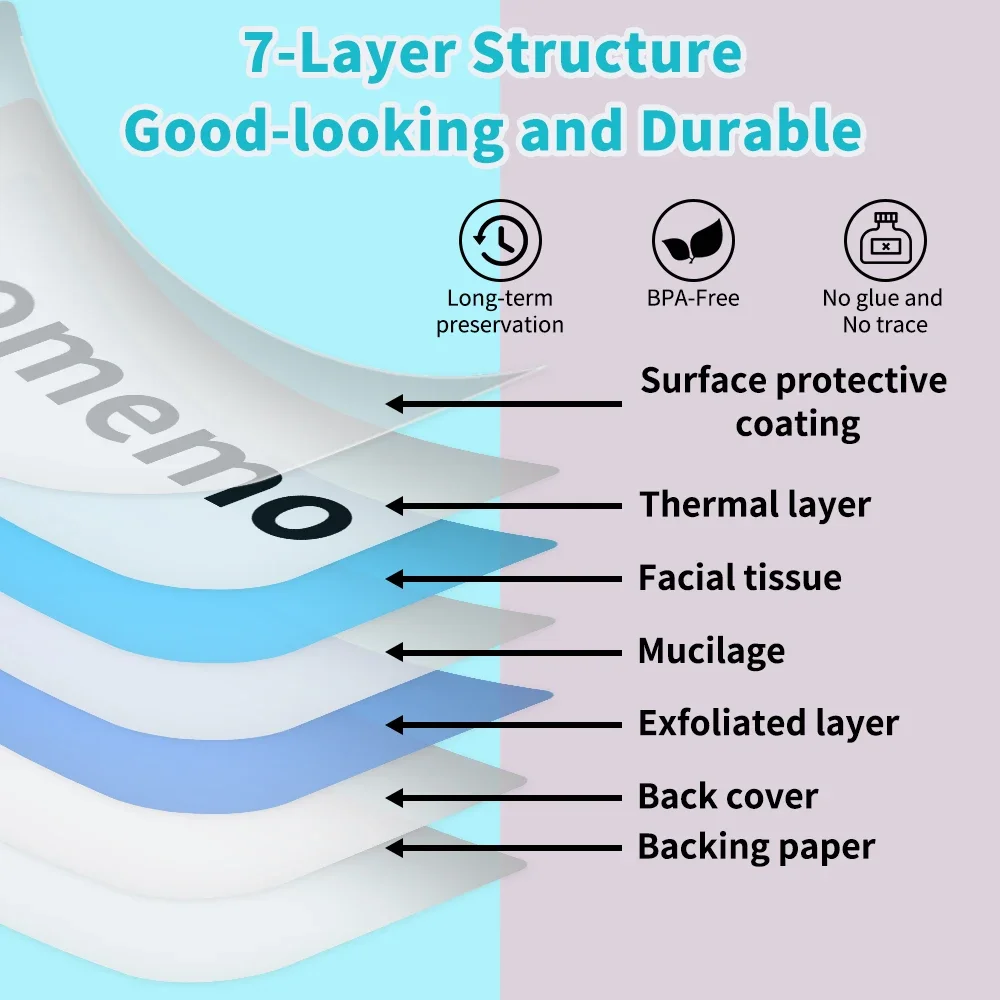 7-Layer Structure
Good-looking and Durable

Long-term preservation

BPA-Free

No glue and No trace

omemo

Surface protective coating

Thermal layer

Facial tissue

Mucilage

Exfoliated layer

Back cover

Backing paper